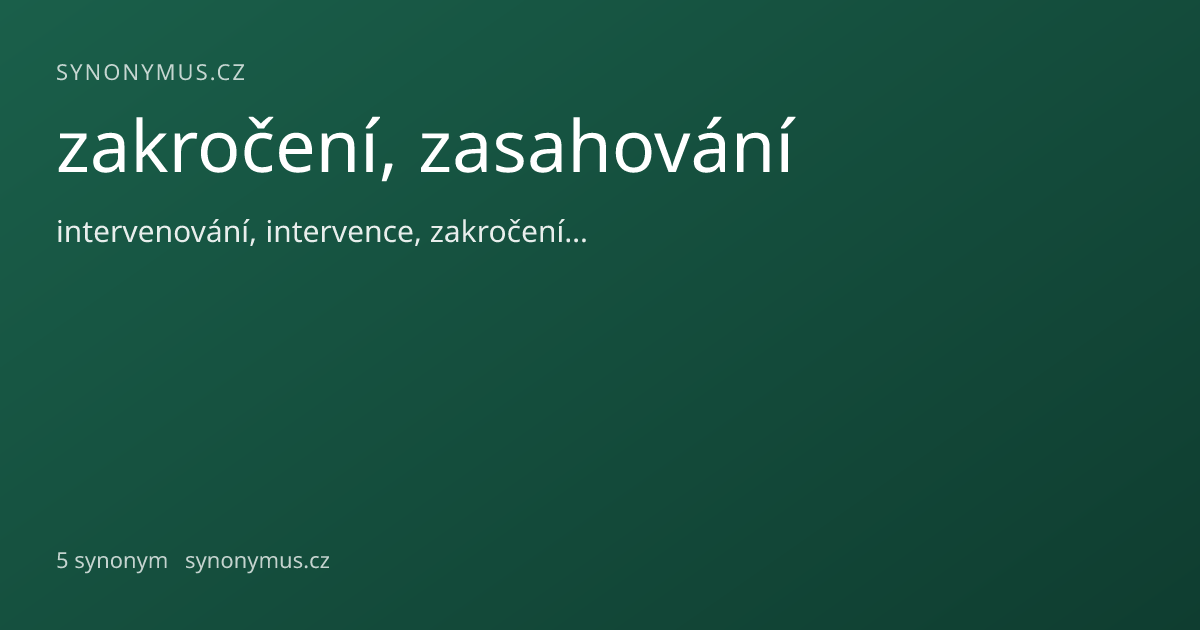 SYNONYMUS.CZ

zakročení, zasahování

intervenování, intervence, zakročení…

5 synonym synonymus.cz